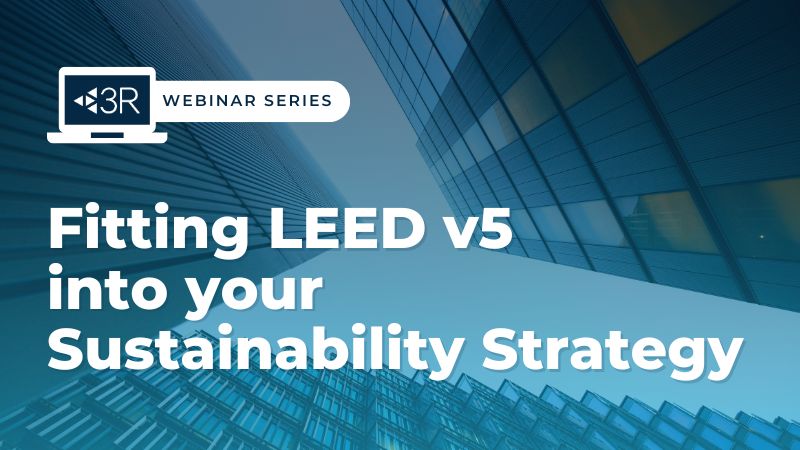 3R WEBINAR SERIES

Fitting LEED v5 into your Sustainability Strategy